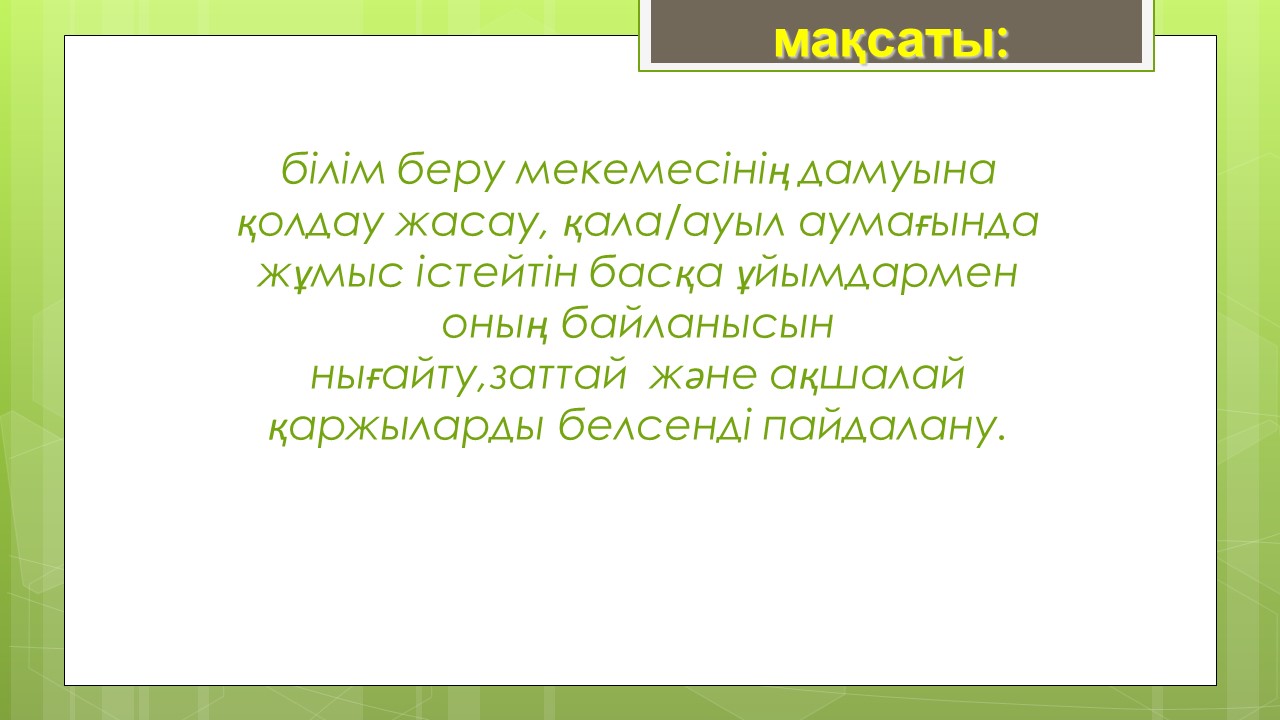 мақсаты:

білім беру мекемесінің дамуына қолдау жасау, қала/ауыл аумағында жұмыс істейтін басқа ұйымдармен оның байланысын нығайту,заттай және ақшалай қаржыларды белсенді пайдалану.